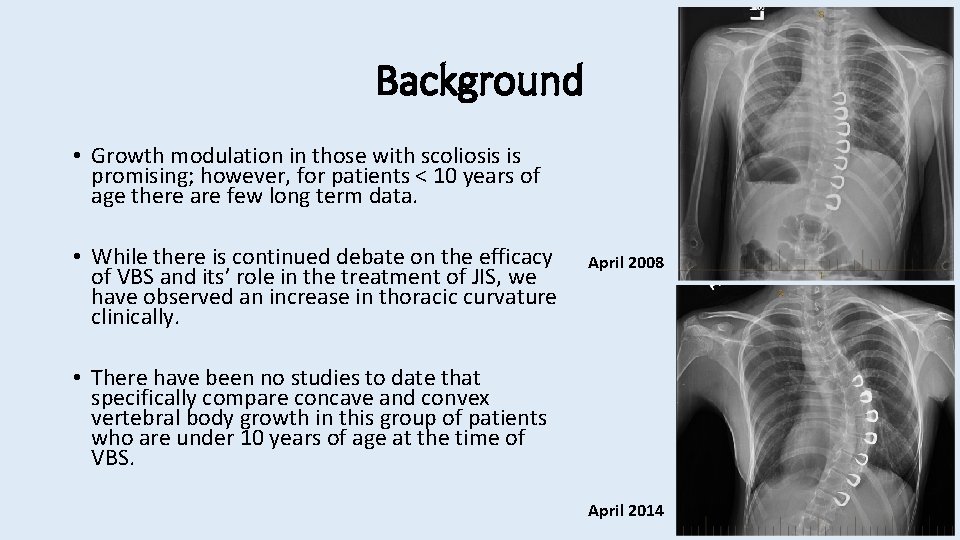 Background

• Growth modulation in those with scoliosis is promising; however, for patients < 10 years of age there are few long term data.

• While there is continued debate on the efficacy of VBS and its' role in the treatment of JIS, we have observed an increase in thoracic curvature clinically.

• There have been no studies to date that specifically compare concave and convex vertebral body growth in this group of patients who are under 10 years of age at the time of VBS.

April 2008

April 2014